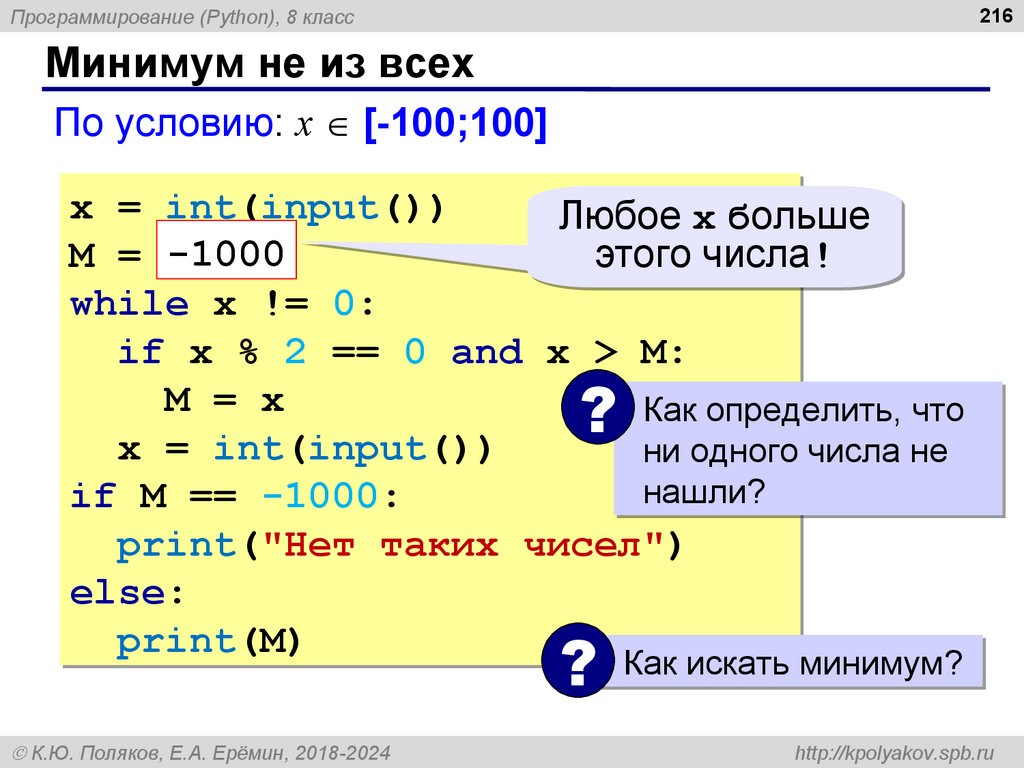 Программирование (Python), 8 класс

216

Минимум не из всех

По условию: $x \in$ [-100;100]

x = int(input())
M = -1000
while x != 0:
  if x % 2 == 0 and x > M:
    M = x
  x = int(input())
if M == -1000:
  print("Нет таких чисел")
else:
  print(M)

Любое x больше этого числа!

?

Как определить, что ни одного числа не нашли?

?

Как искать минимум?

© К.Ю. Поляков, Е.А. Ерёмин, 2018-2024

http://kpolyakov.spb.ru